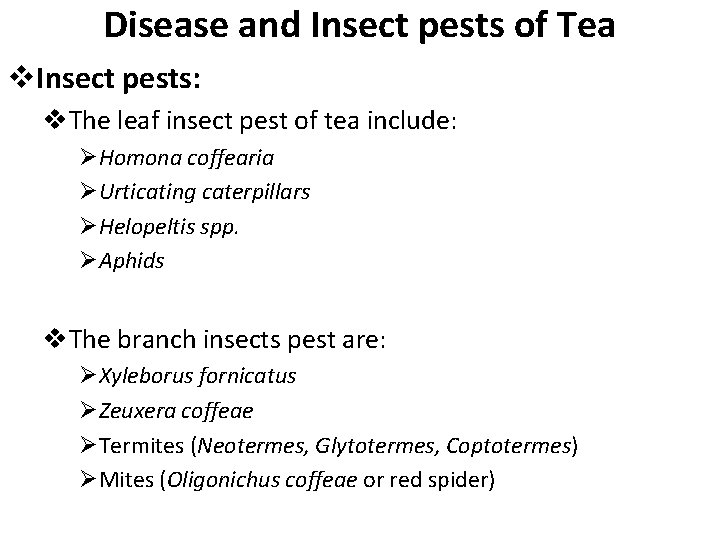 Disease and Insect pests of Tea

❖Insect pests:

❖The leaf insect pest of tea include:

➢Homona coffearia

➢Urticating caterpillars

➢Helopeltis spp.

➢Aphids

❖The branch insects pest are:

➢Xyleborus fornicatus

➢Zeuxera coffeae

➢Termites (Neotermes, Glytotermes, Coptotermes)

➢Mites (Oligonichus coffeae or red spider)